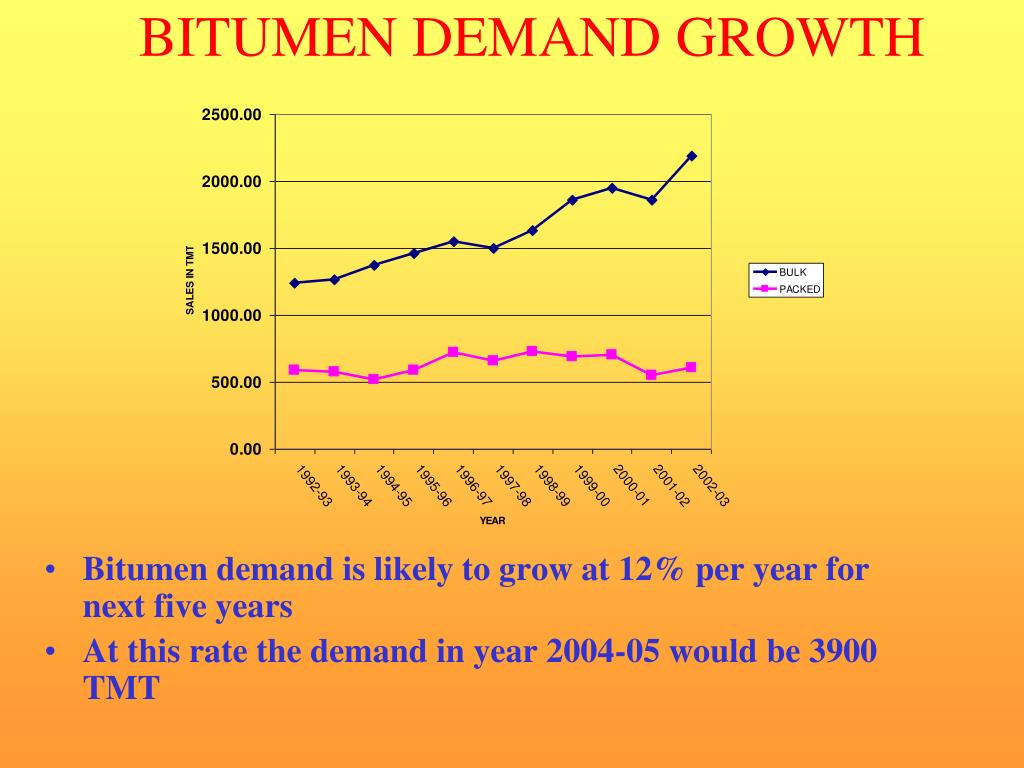 BITUMEN DEMAND GROWTH

2500.00
2000.00
1500.00
1000.00
500.00
0.00

SALES IN TMT

1992-93 1993-94 1994-95 1995-96 1996-97 1997-98 1998-99 1999-00 2000-01 2001-02 2002-03

YEAR

BULK
PACKED

• Bitumen demand is likely to grow at 12% per year for next five years
• At this rate the demand in year 2004-05 would be 3900 TMT